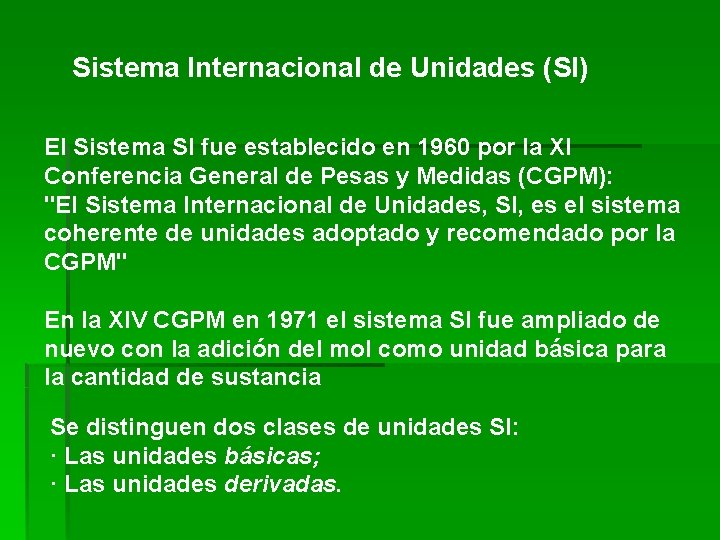 Sistema Internacional de Unidades (SI)

El Sistema SI fue establecido en 1960 por la XI Conferencia General de Pesas y Medidas (CGPM): "El Sistema Internacional de Unidades, SI, es el sistema coherente de unidades adoptado y recomendado por la CGPM"

En la XIV CGPM en 1971 el sistema SI fue ampliado de nuevo con la adición del mol como unidad básica para la cantidad de sustancia

Se distinguen dos clases de unidades SI:
· Las unidades básicas;
· Las unidades derivadas.